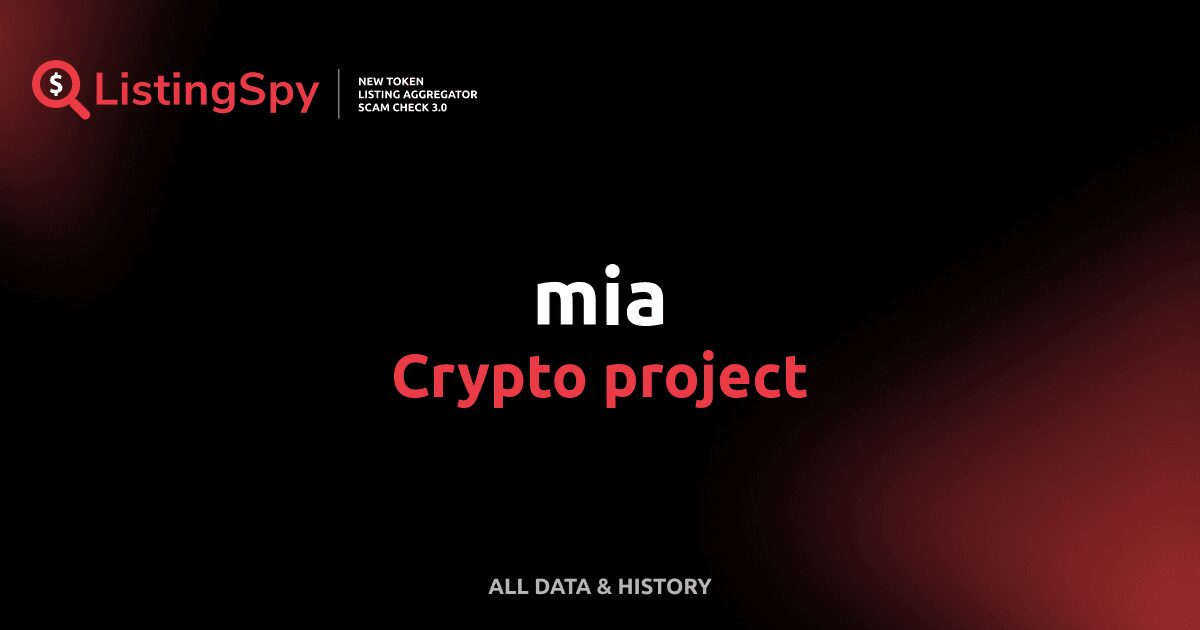 ListingSpy

NEW TOKEN
LISTING AGGREGATOR
SCAM CHECK 3.0

mia
Crypto project

ALL DATA & HISTORY